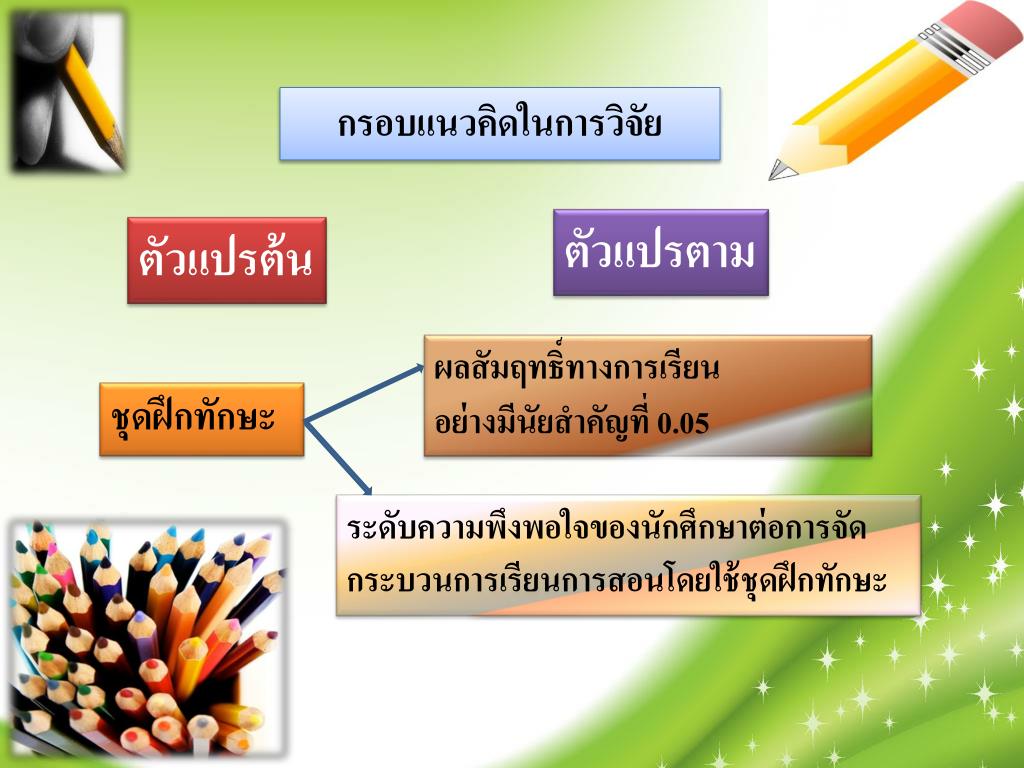 กรอบแนวคิดในการวิจัย

ตัวแปรต้น

ตัวแปรตาม

ชุดฝึกทักษะ

ผลสัมฤทธิ์ทางการเรียน
อย่างมีนัยสำคัญที่ 0.05

ระดับความพึงพอใจของนักศึกษาต่อการจัดกระบวนการเรียนการสอนโดยใช้ชุดฝึกทักษะ